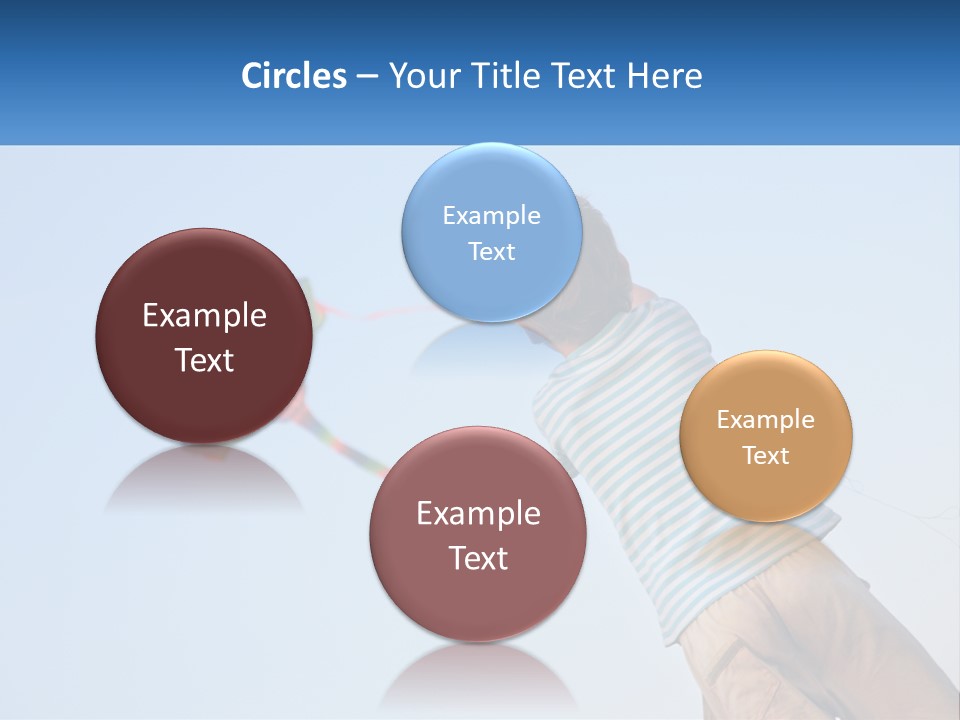 Circles – Your Title Text Here

Example Text

Example Text

Example Text

Example Text